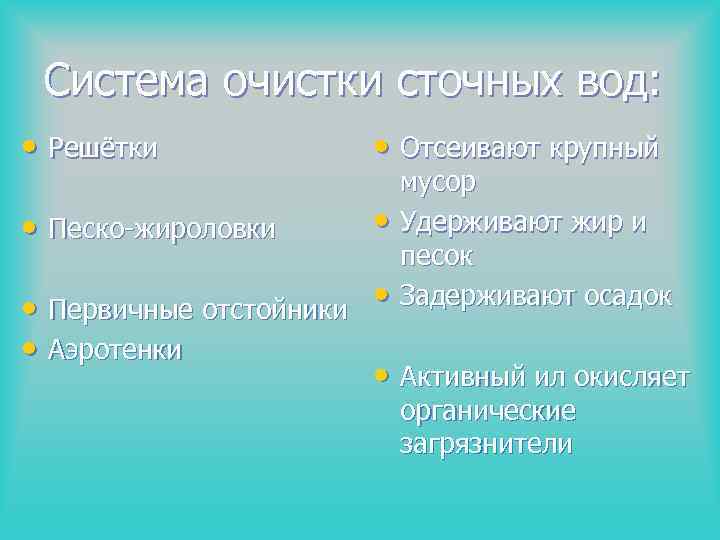 Система очистки сточных вод:

• Решётки

• Песко-жироловки

• Первичные отстойники
• Аэротенки

• Отсеивают крупный мусор
• Удерживают жир и песок
• Задерживают осадок

• Активный ил окисляет органические загрязнители